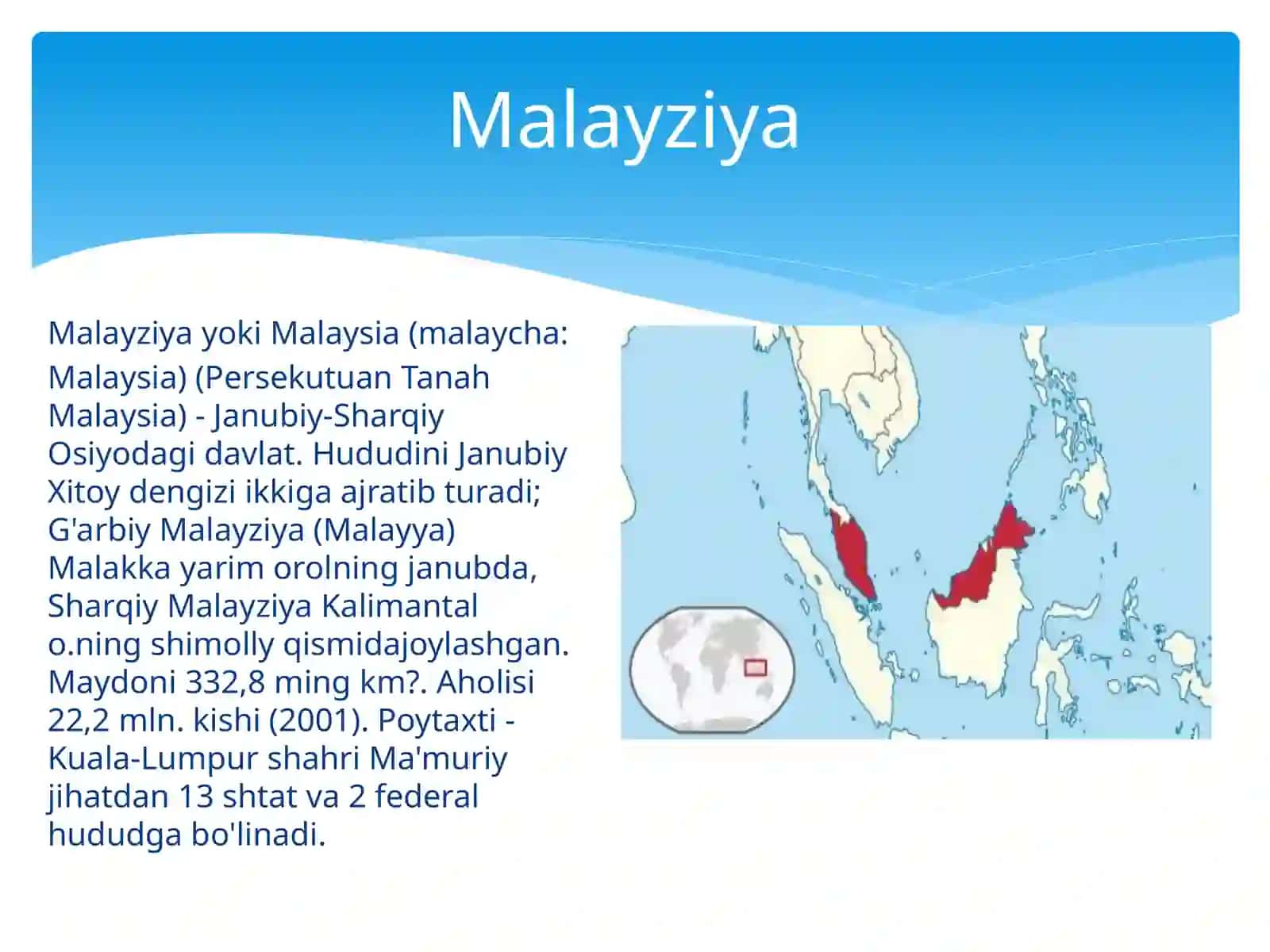 Malayziya

Malayziya yoki Malaysia (malaycha: Malaysia) (Persekutuan Tanah Malaysia) - Janubiy-Sharqiy Osiyodagi davlat. Hududini Janubiy Xitoy dengizi ikkiga ajratib turadi; G'arbiy Malayziya (Malayya) Malakka yarim orolning janubda, Sharqiy Malayziya Kalimantal o.ning shimolly qismidajoylashgan. Maydoni 332,8 ming km?. Aholisi 22,2 mln. kishi (2001). Poytaxti - Kuala-Lumpur shahri Ma'muriy jihatdan 13 shtat va 2 federal hududga bo'linadi.